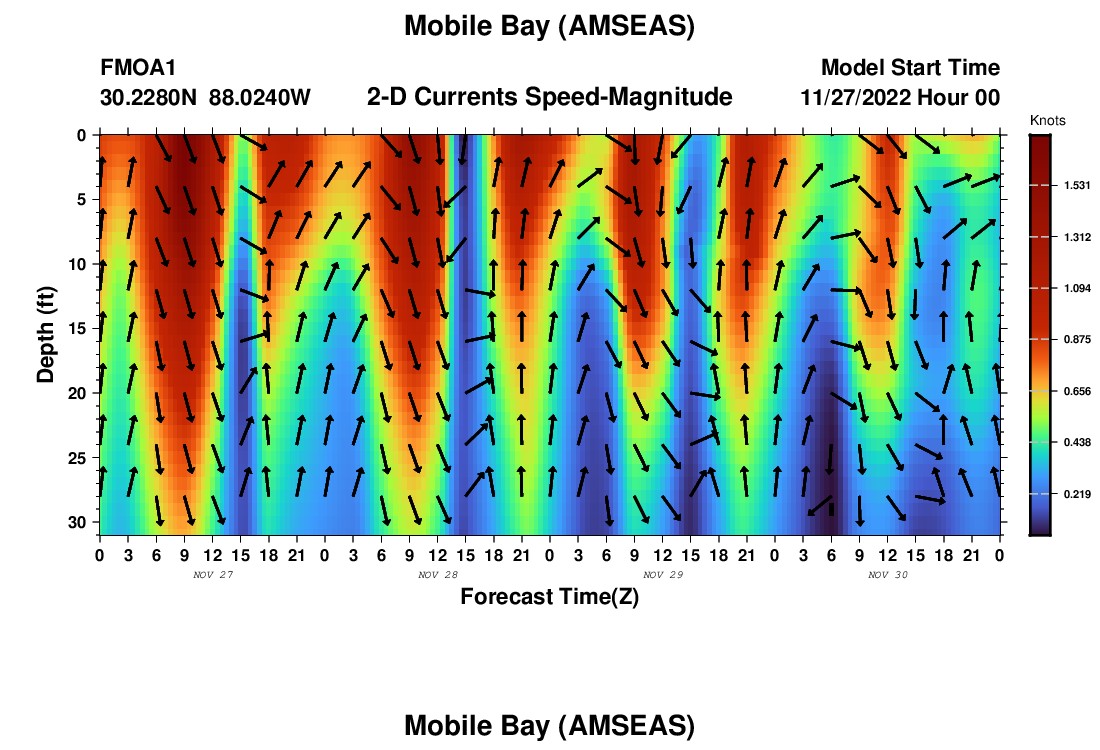 Mobile Bay (AMSEAS)

FMOA1
30.2280N 88.0240W

2-D Currents Speed-Magnitude

Model Start Time
11/27/2022 Hour 00

Knots
1.531
1.312
1.094
0.875
0.656
0.438
0.219

Depth (ft)
0
5
10
15
20
25
30

0 3 6 9 12 15 18 21 0 3 6 9 12 15 18 21 0 3 6 9 12 15 18 21 0 3 6 9 12 15 18 21 0

NOV 27
NOV 28
NOV 29
NOV 30

Forecast Time(Z)

Mobile Bay (AMSEAS)